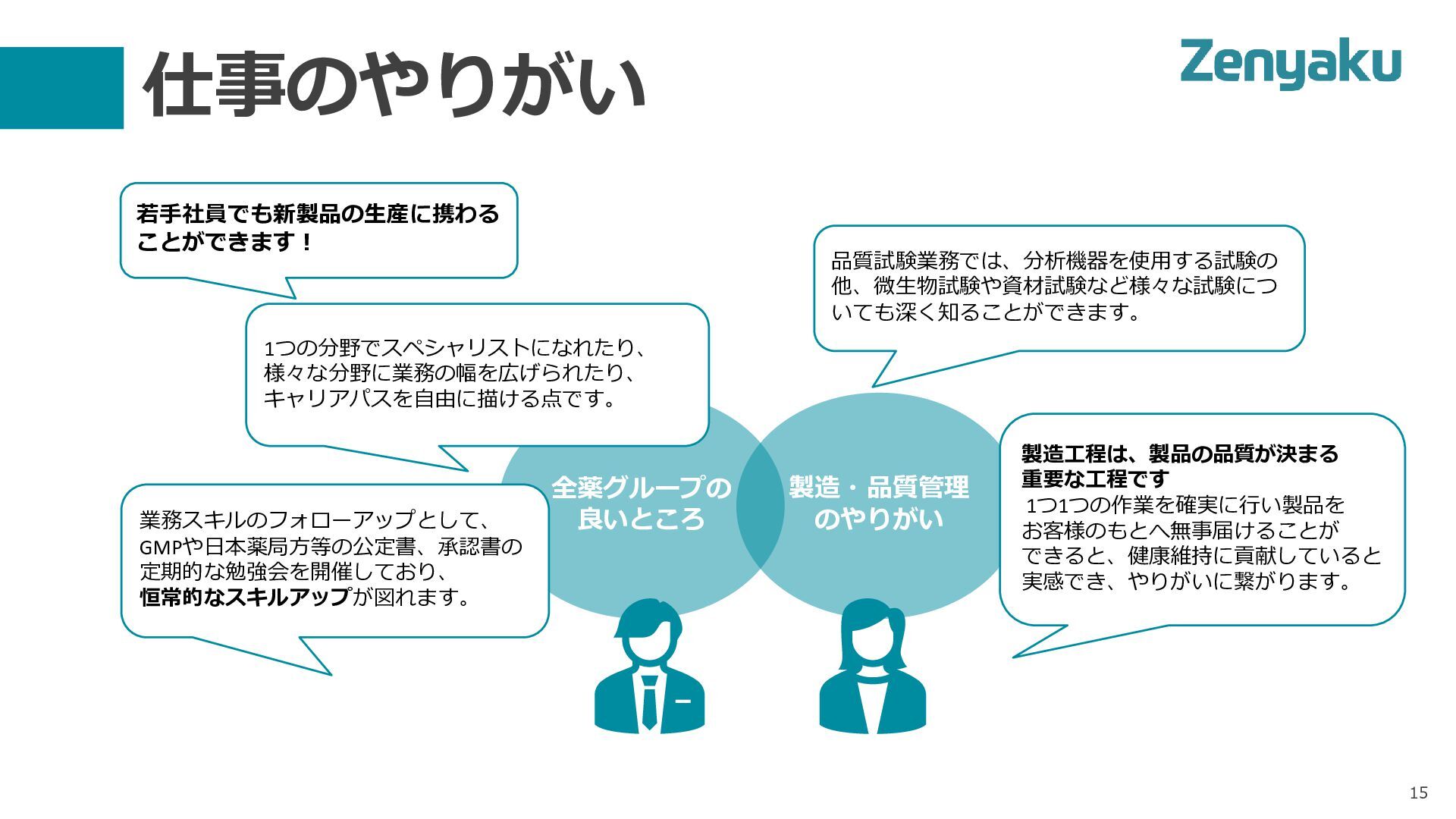 仕事のやりがい

Zenyaku

若手社員でも新製品の生産に携わることができます！

1つの分野でスペシャリストになれたり、様々な分野に業務の幅を広げられたり、キャリアパスを自由に描ける点です。

業務スキルのフォローアップとして、GMPや日本薬局方等の公定書、承認書の定期的な勉強会を開催しており、恒常的なスキルアップが図れます。

全薬グループの良いところ

製造・品質管理のやりがい

品質試験業務では、分析機器を使用する試験の他、微生物試験や資材試験など様々な試験についても深く知ることができます。

製造工程は、製品の品質が決まる重要な工程です
1つ1つの作業を確実に行い製品をお客様のもとへ無事届けることができると、健康維持に貢献していると実感でき、やりがいに繋がります。

15